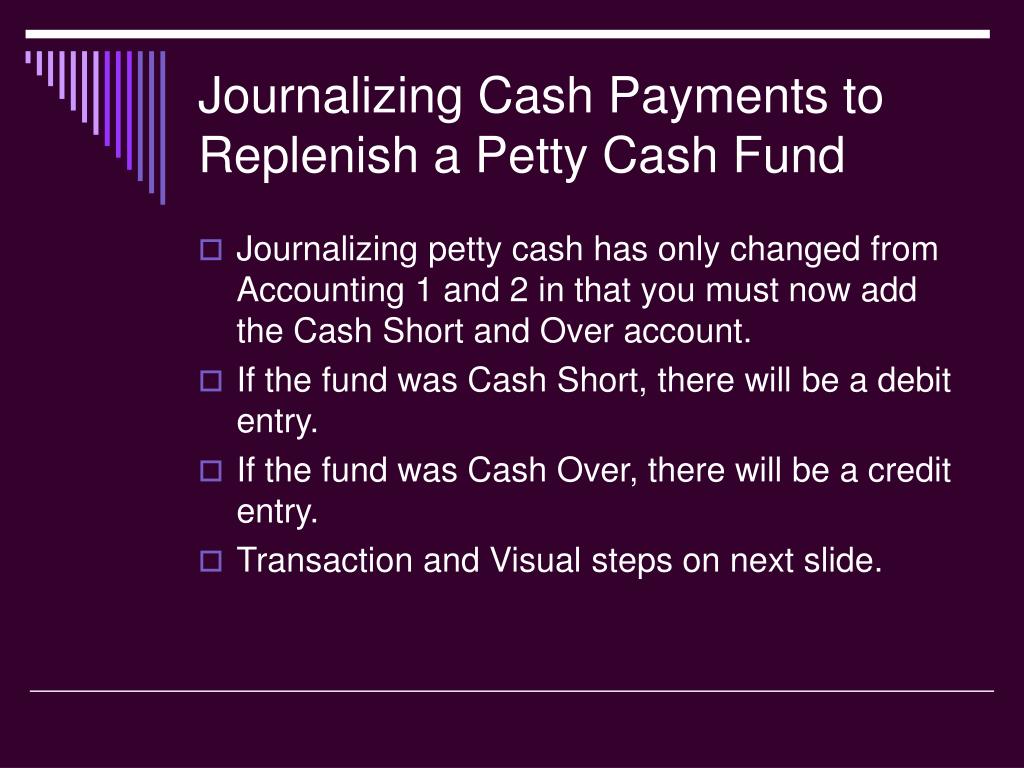 Journalizing Cash Payments to Replenish a Petty Cash Fund

Journalizing petty cash has only changed from Accounting 1 and 2 in that you must now add the Cash Short and Over account.

If the fund was Cash Short, there will be a debit entry.

If the fund was Cash Over, there will be a credit entry.

Transaction and Visual steps on next slide.